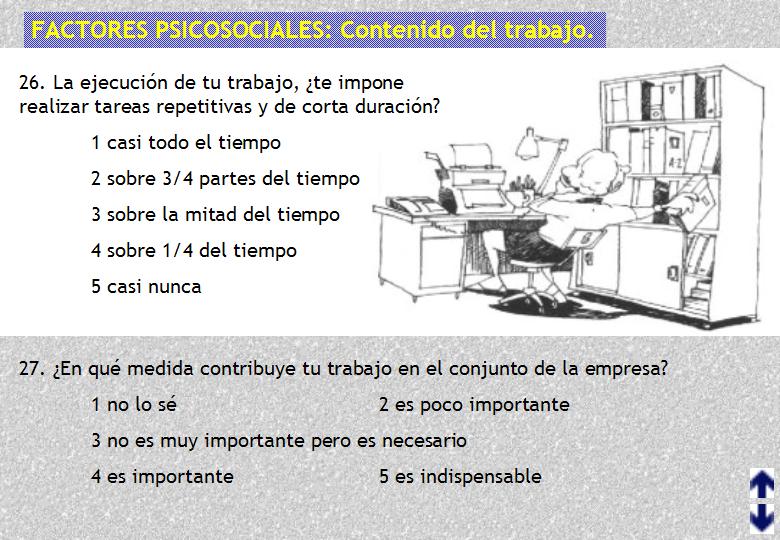 FACTORES PSICOSOCIALES: Contenido del trabajo.

26. La ejecución de tu trabajo, ¿te impone realizar tareas repetitivas y de corta duración?

1 casi todo el tiempo

2 sobre 3/4 partes del tiempo

3 sobre la mitad del tiempo

4 sobre 1/4 del tiempo

5 casi nunca

A-Z

27. ¿En qué medida contribuye tu trabajo en el conjunto de la empresa?

1 no lo sé

2 es poco importante

3 no es muy importante pero es necesario

4 es importante

5 es indispensable